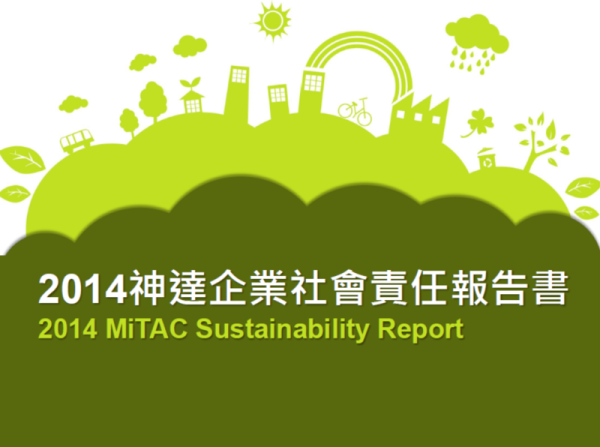 2014神達企業社會責任報告書

2014 MiTAC Sustainability Report